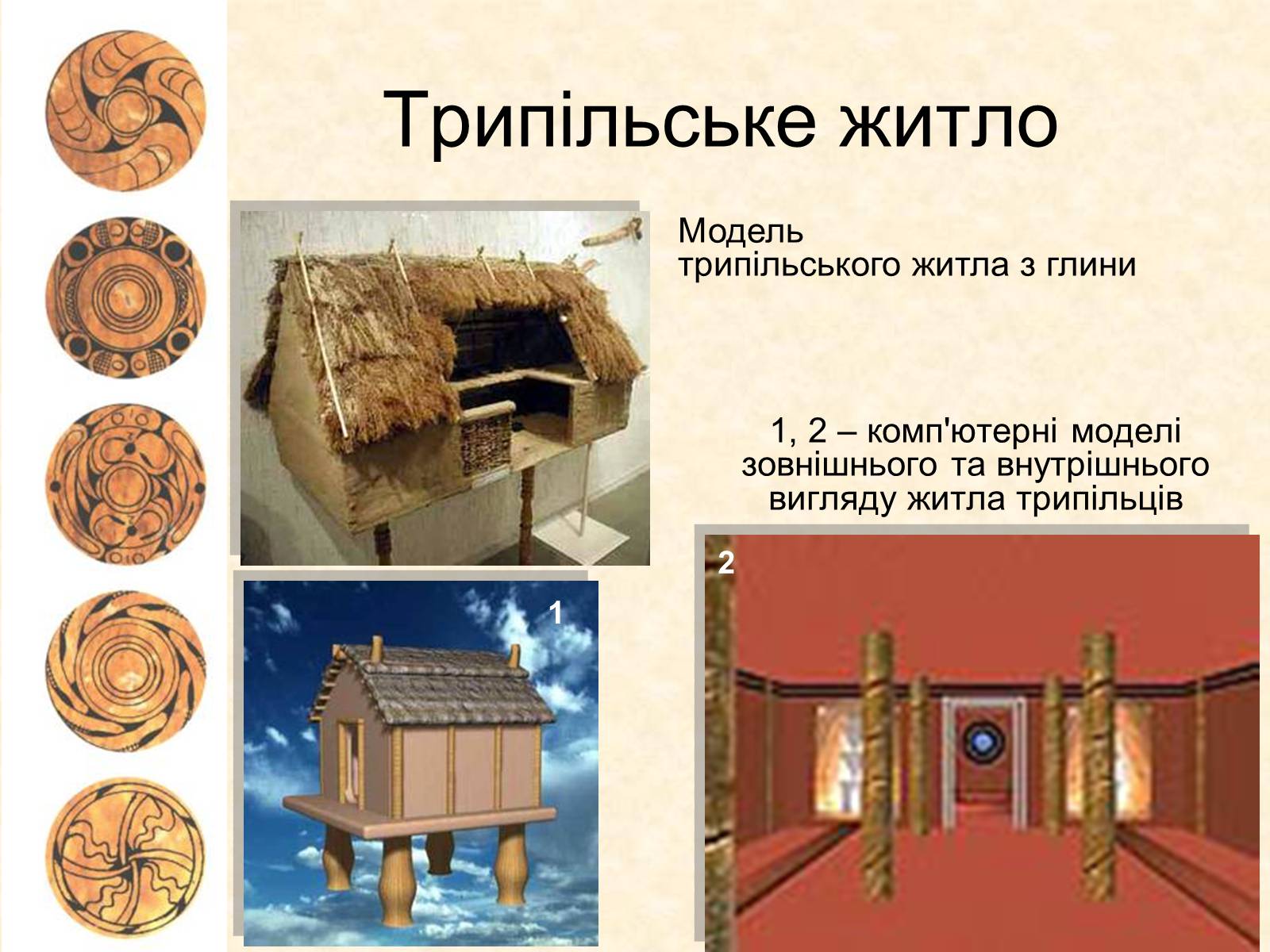 Трипільське житло

Модель
трипільського житла з глини

1, 2 – комп'ютерні моделі зовнішнього та внутрішнього вигляду житла трипільців

1

2